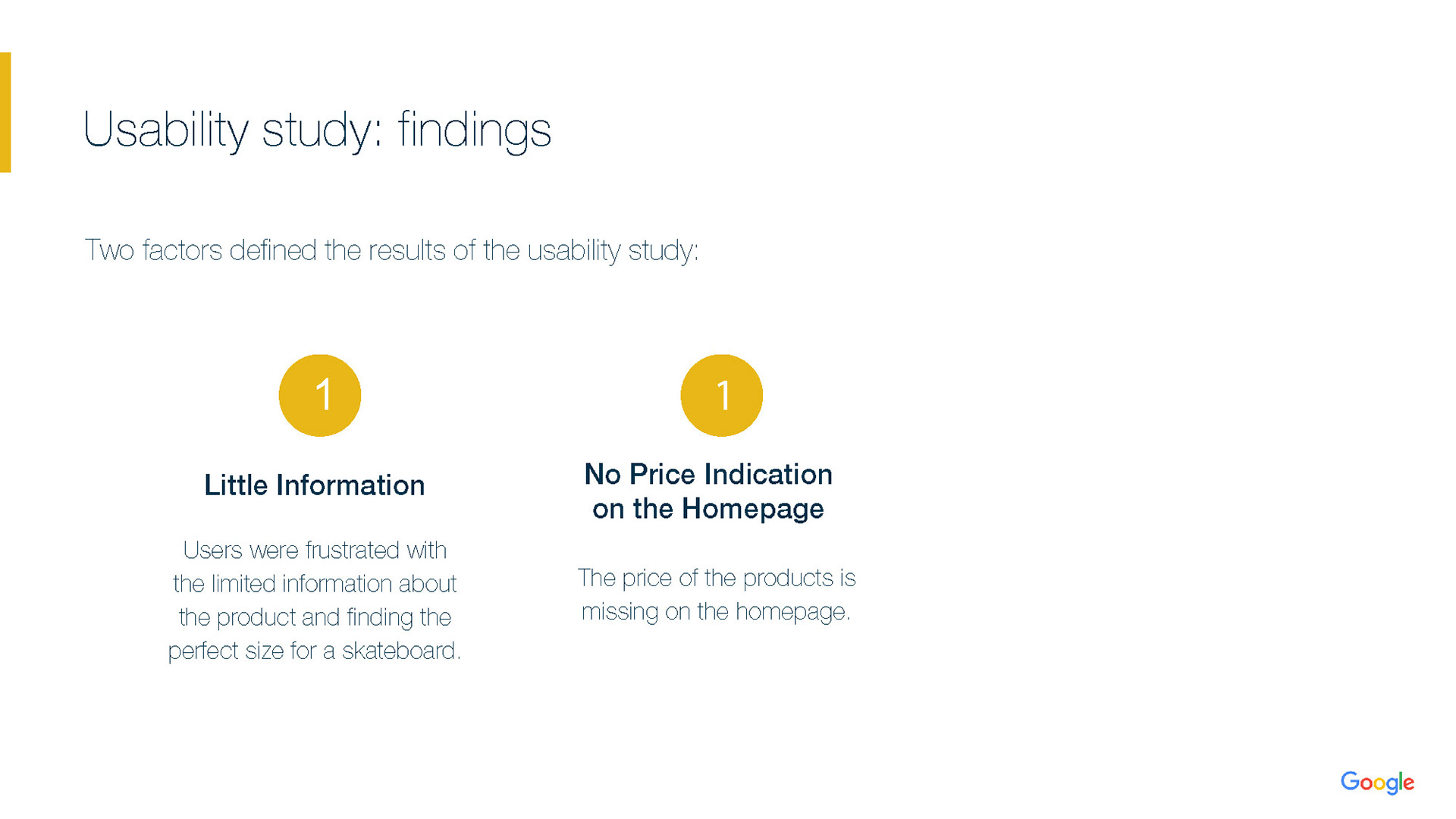 Usability study: findings

Two factors defined the results of the usability study:

1

Little Information

Users were frustrated with the limited information about the product and finding the perfect size for a skateboard.

1

No Price Indication on the Homepage

The price of the products is missing on the homepage.

Google